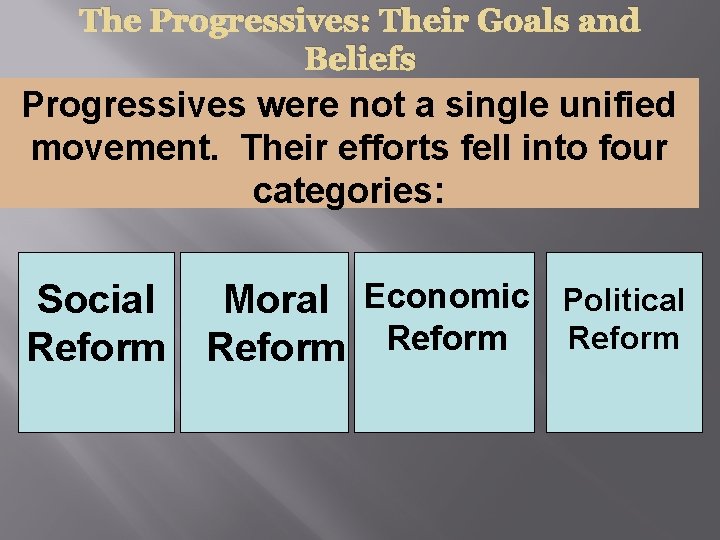 The Progressives: Their Goals and Beliefs

Progressives were not a single unified movement. Their efforts fell into four categories:

Social Reform

Moral Reform

Economic Reform

Political Reform